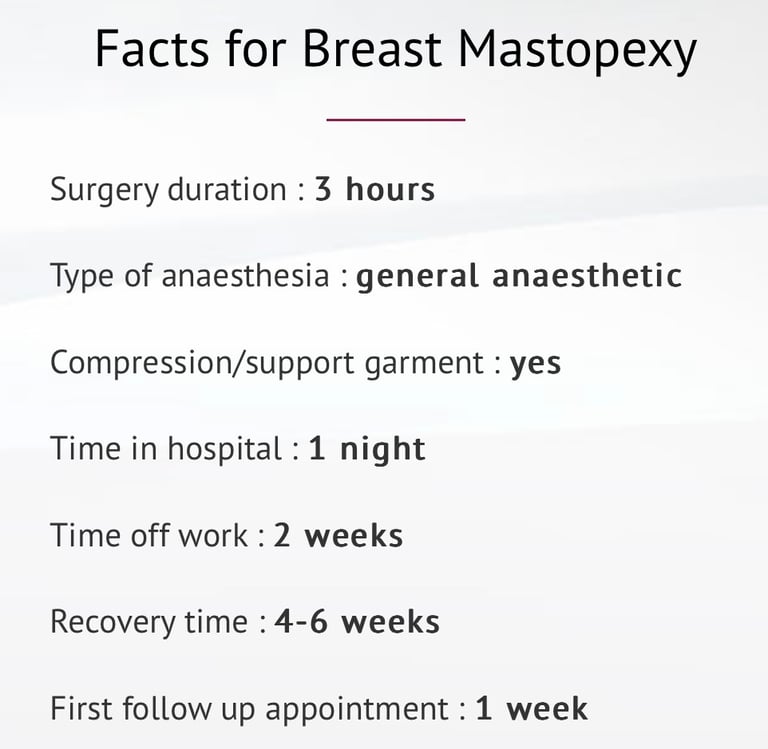 Facts for Breast Mastopexy

Surgery duration : 3 hours

Type of anaesthesia : general anaesthetic

Compression/support garment : yes

Time in hospital : 1 night

Time off work : 2 weeks

Recovery time : 4-6 weeks

First follow up appointment : 1 week